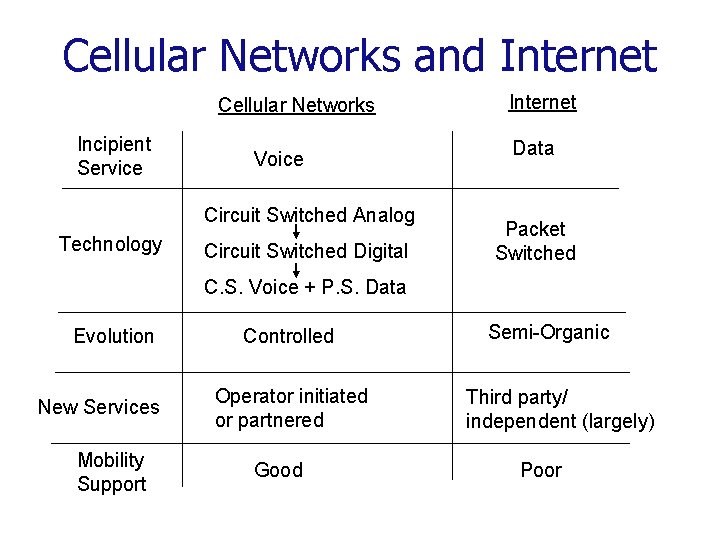 Cellular Networks and Internet

|  | Cellular Networks | Internet |
|---|---|---|
| Incipient Service | Voice | Data |
| Technology | Circuit Switched Analog ↓ Circuit Switched Digital ↓ C.S. Voice + P.S. Data | Packet Switched |
| Evolution | Controlled | Semi-Organic |
| New Services | Operator initiated or partnered | Third party/ independent (largely) |
| Mobility Support | Good | Poor |